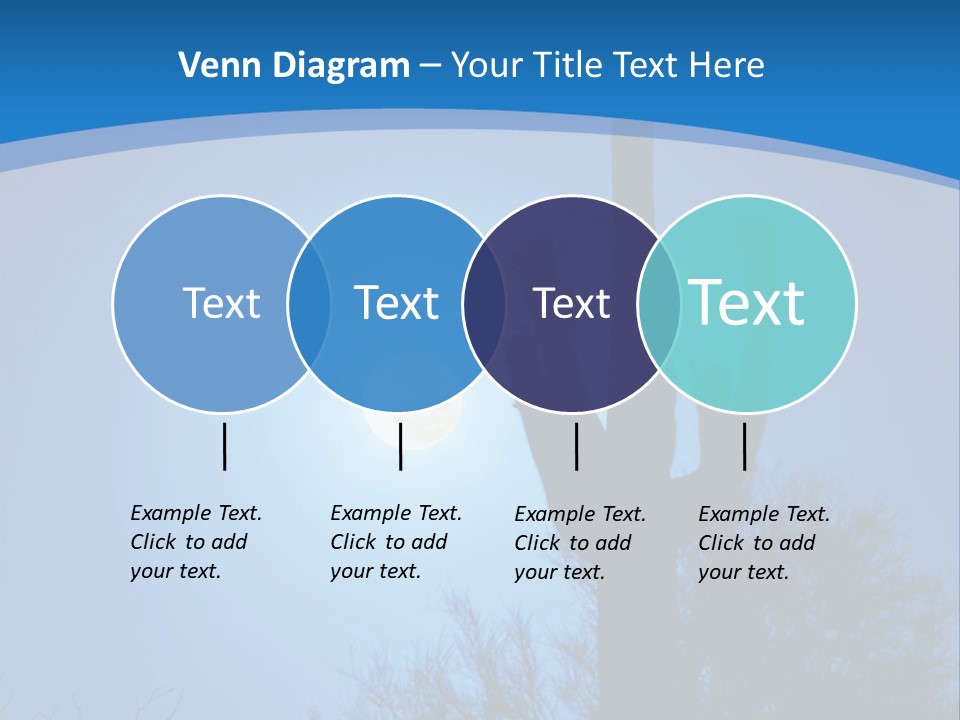 Venn Diagram – Your Title Text Here

Text

Text

Text

Text

Example Text. Click to add your text.

Example Text. Click to add your text.

Example Text. Click to add your text.

Example Text. Click to add your text.